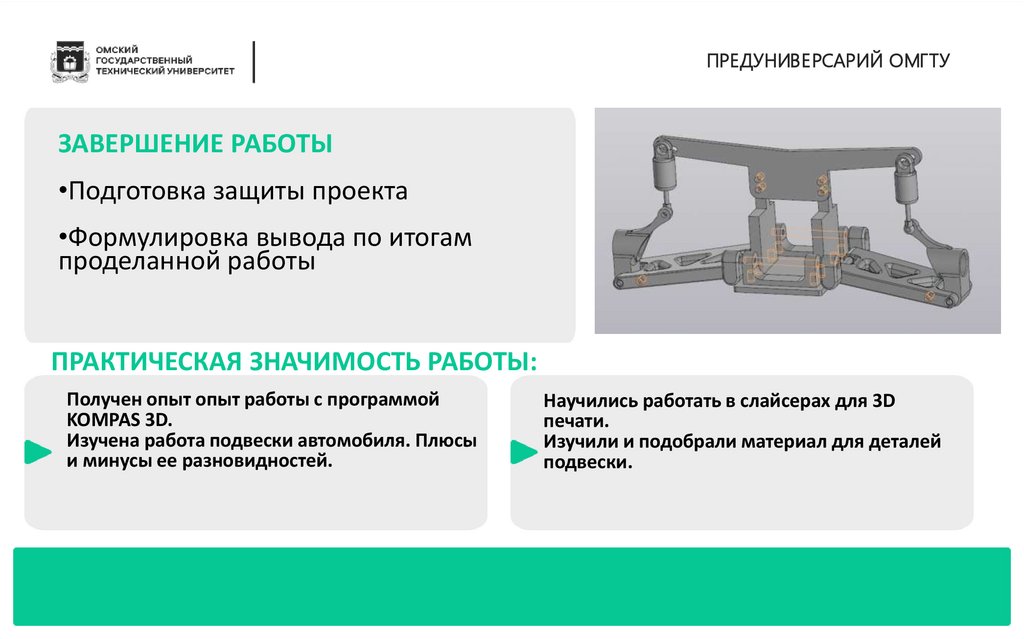 ОМСКИЙ ГОСУДАРСТВЕННЫЙ ТЕХНИЧЕСКИЙ УНИВЕРСИТЕТ

ПРЕДУНИВЕРСАРИЙ ОМГТУ

ЗАВЕРШЕНИЕ РАБОТЫ

•Подготовка защиты проекта

•Формулировка вывода по итогам проделанной работы

ПРАКТИЧЕСКАЯ ЗНАЧИМОСТЬ РАБОТЫ:

Получен опыт опыт работы с программой KOMPAS 3D.
Изучена работа подвески автомобиля. Плюсы и минусы ее разновидностей.

Научились работать в слайсерах для 3D печати.
Изучили и подобрали материал для деталей подвески.